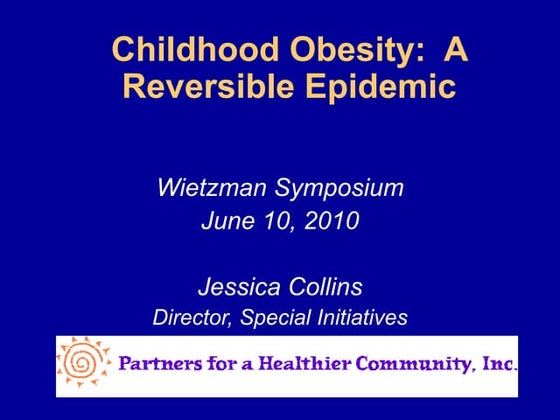 Childhood Obesity: A Reversible Epidemic

Wietzman Symposium
June 10, 2010

Jessica Collins
Director, Special Initiatives

Partners for a Healthier Community, Inc.